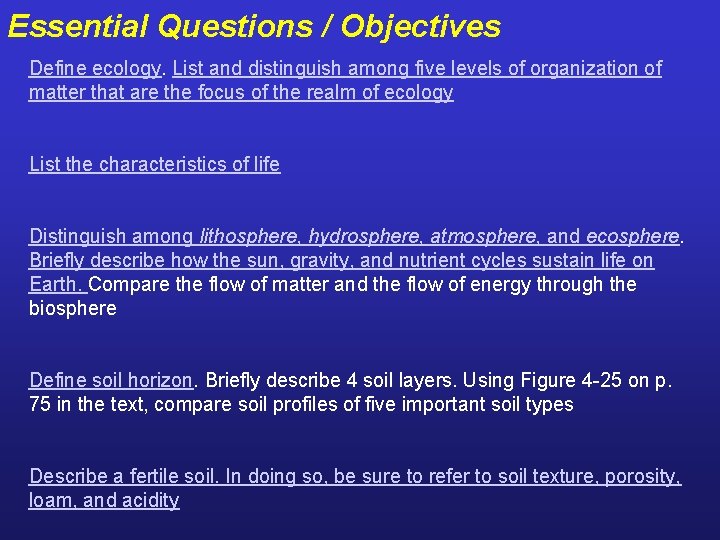 Essential Questions / Objectives

Define ecology. List and distinguish among five levels of organization of matter that are the focus of the realm of ecology

List the characteristics of life

Distinguish among lithosphere, hydrosphere, atmosphere, and ecosphere. Briefly describe how the sun, gravity, and nutrient cycles sustain life on Earth. Compare the flow of matter and the flow of energy through the biosphere

Define soil horizon. Briefly describe 4 soil layers. Using Figure 4-25 on p. 75 in the text, compare soil profiles of five important soil types

Describe a fertile soil. In doing so, be sure to refer to soil texture, porosity, loam, and acidity